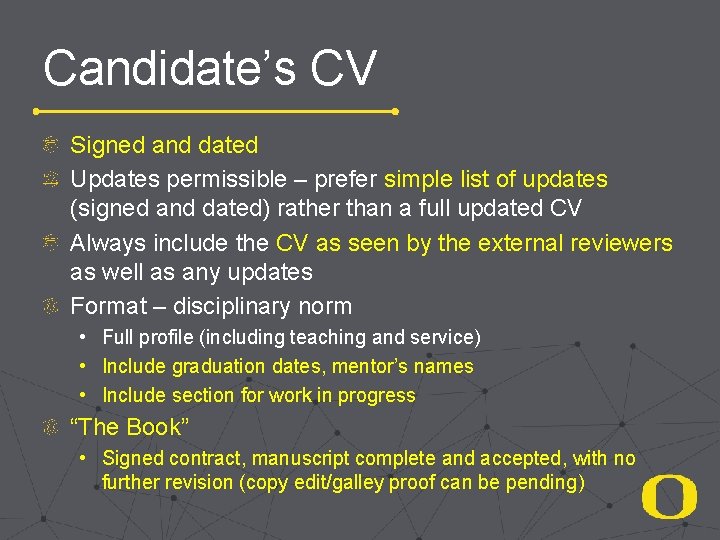 Candidate’s CV

Signed and dated
Updates permissible – prefer simple list of updates (signed and dated) rather than a full updated CV
Always include the CV as seen by the external reviewers as well as any updates
Format – disciplinary norm
• Full profile (including teaching and service)
• Include graduation dates, mentor’s names
• Include section for work in progress
“The Book”
• Signed contract, manuscript complete and accepted, with no further revision (copy edit/galley proof can be pending)

O